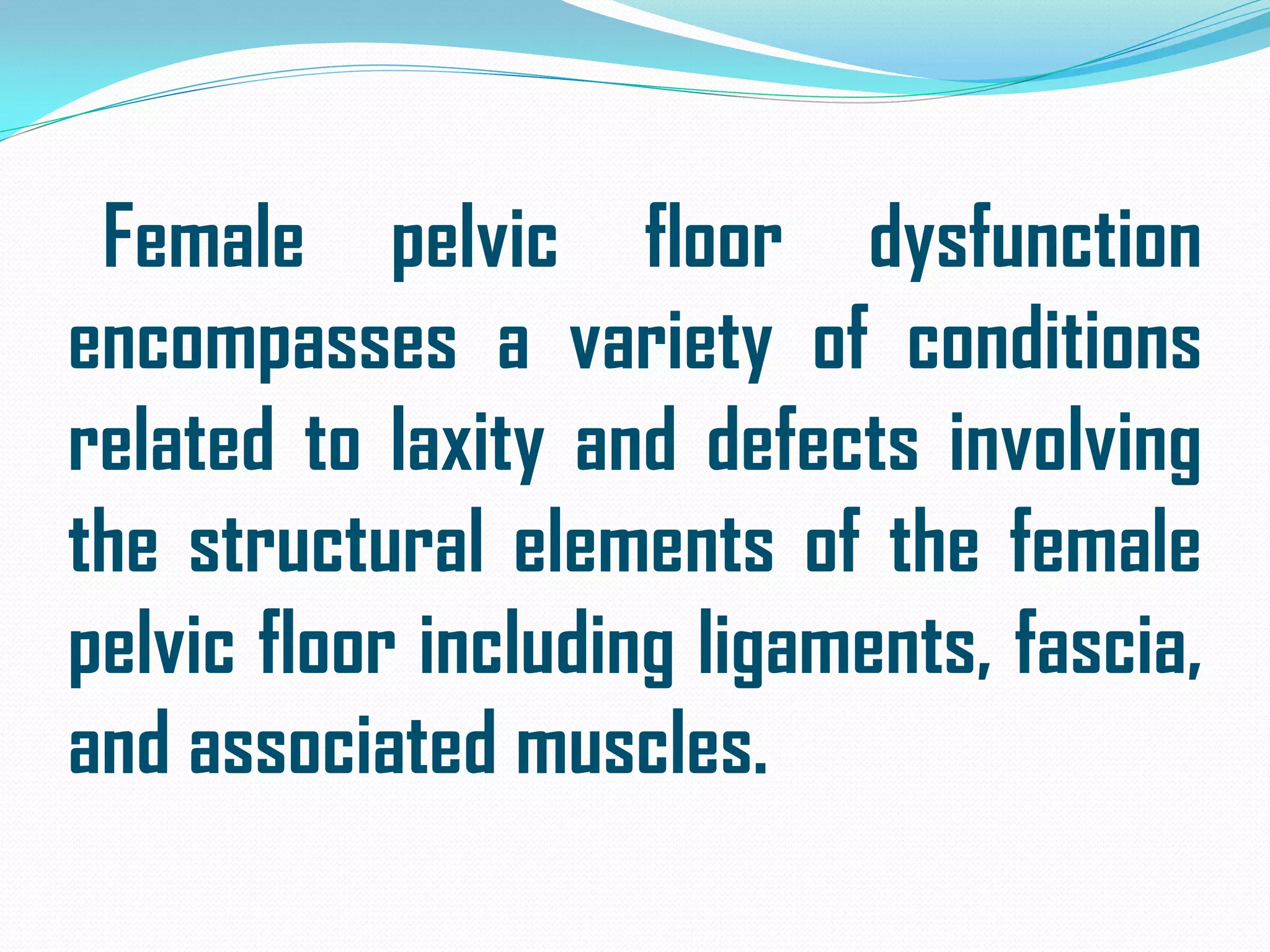 Female pelvic floor dysfunction encompasses a variety of conditions related to laxity and defects involving the structural elements of the female pelvic floor including ligaments, fascia, and associated muscles.